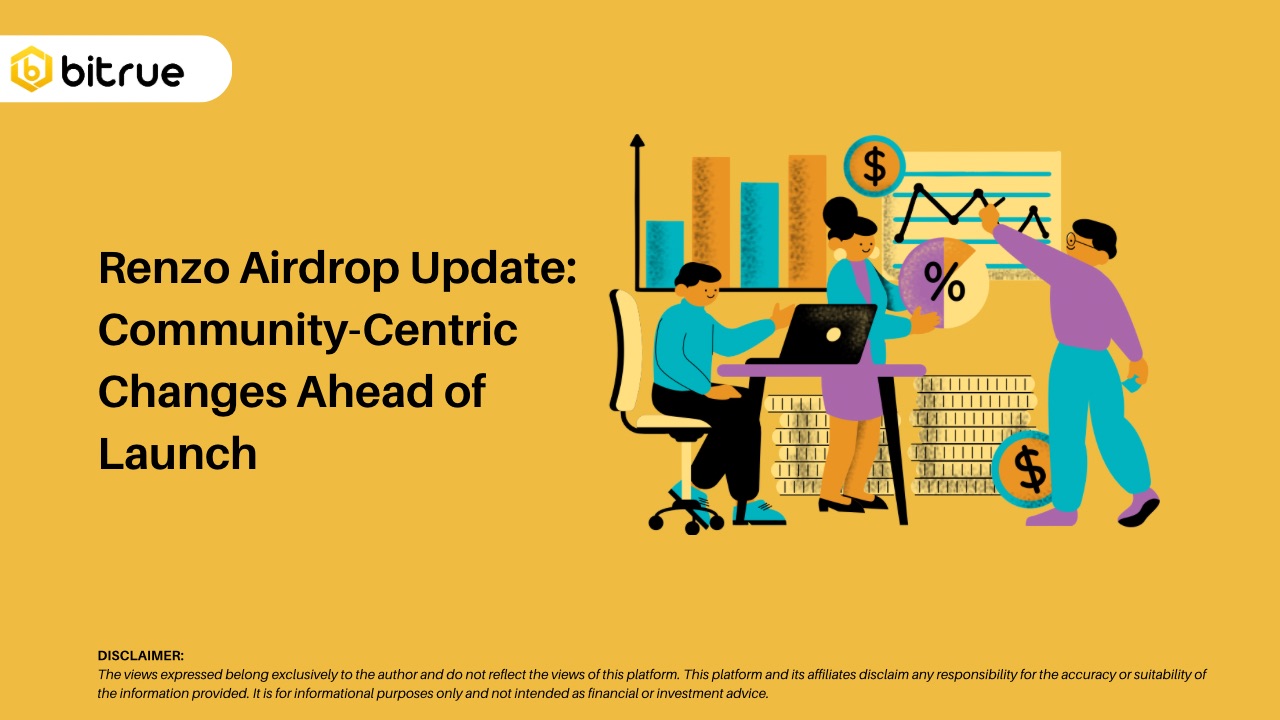 bitrue

Renzo Airdrop Update: Community-Centric Changes Ahead of Launch

$

%

$

DISCLAIMER:
The views expressed belong exclusively to the author and do not reflect the views of this platform. This platform and its affiliates disclaim any responsibility for the accuracy or suitability of the information provided. It is for informational purposes only and not intended as financial or investment advice.